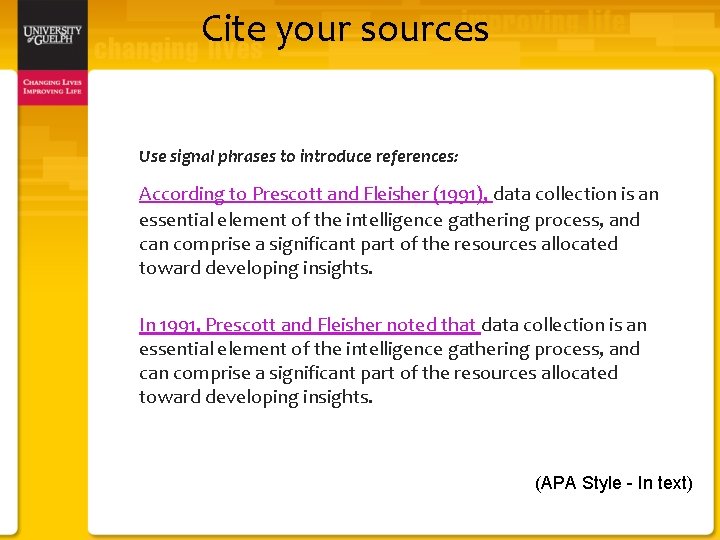 UNIVERSITY of GUELPH

CHANGING LIVES IMPROVING LIFE

changing lives

improving life

Cite your sources

Use signal phrases to introduce references:

According to Prescott and Fleisher (1991), data collection is an essential element of the intelligence gathering process, and can comprise a significant part of the resources allocated toward developing insights.

In 1991, Prescott and Fleisher noted that data collection is an essential element of the intelligence gathering process, and can comprise a significant part of the resources allocated toward developing insights.

(APA Style - In text)